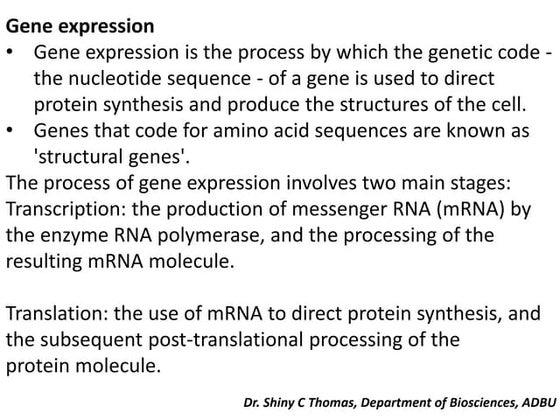 Gene expression

• Gene expression is the process by which the genetic code - the nucleotide sequence - of a gene is used to direct protein synthesis and produce the structures of the cell.
• Genes that code for amino acid sequences are known as 'structural genes'.

The process of gene expression involves two main stages:
Transcription: the production of messenger RNA (mRNA) by the enzyme RNA polymerase, and the processing of the resulting mRNA molecule.

Translation: the use of mRNA to direct protein synthesis, and the subsequent post-translational processing of the protein molecule.

Dr. Shiny C Thomas, Department of Biosciences, ADBU